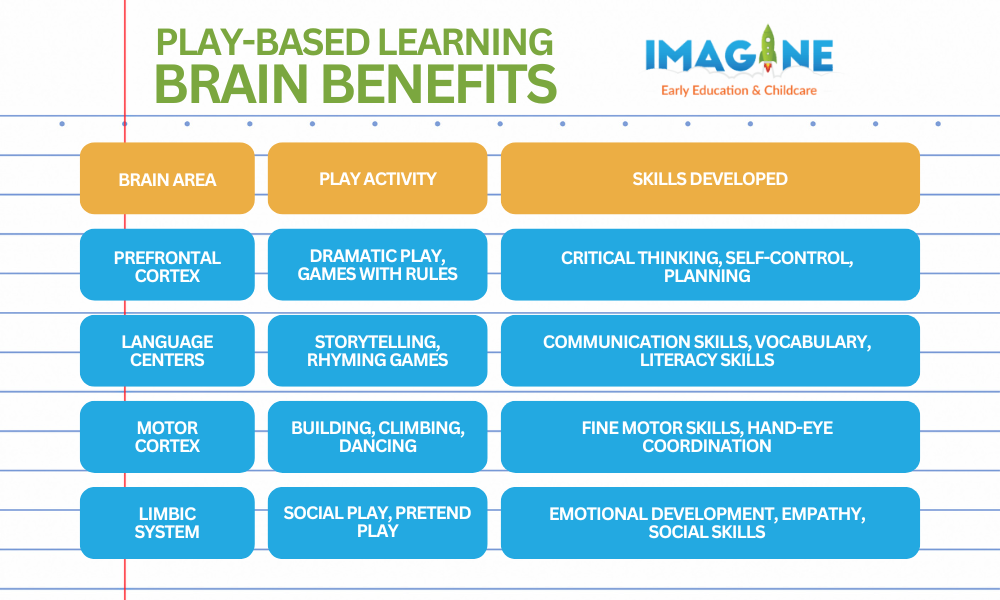 PLAY-BASED LEARNING
BRAIN BENEFITS

IMAGINE
Early Education & Childcare

| BRAIN AREA | PLAY ACTIVITY | SKILLS DEVELOPED |
|---|---|---|
| PREFRONTAL CORTEX | DRAMATIC PLAY, GAMES WITH RULES | CRITICAL THINKING, SELF-CONTROL, PLANNING |
| LANGUAGE CENTERS | STORYTELLING, RHYMING GAMES | COMMUNICATION SKILLS, VOCABULARY, LITERACY SKILLS |
| MOTOR CORTEX | BUILDING, CLIMBING, DANCING | FINE MOTOR SKILLS, HAND-EYE COORDINATION |
| LIMBIC SYSTEM | SOCIAL PLAY, PRETEND PLAY | EMOTIONAL DEVELOPMENT, EMPATHY, SOCIAL SKILLS |